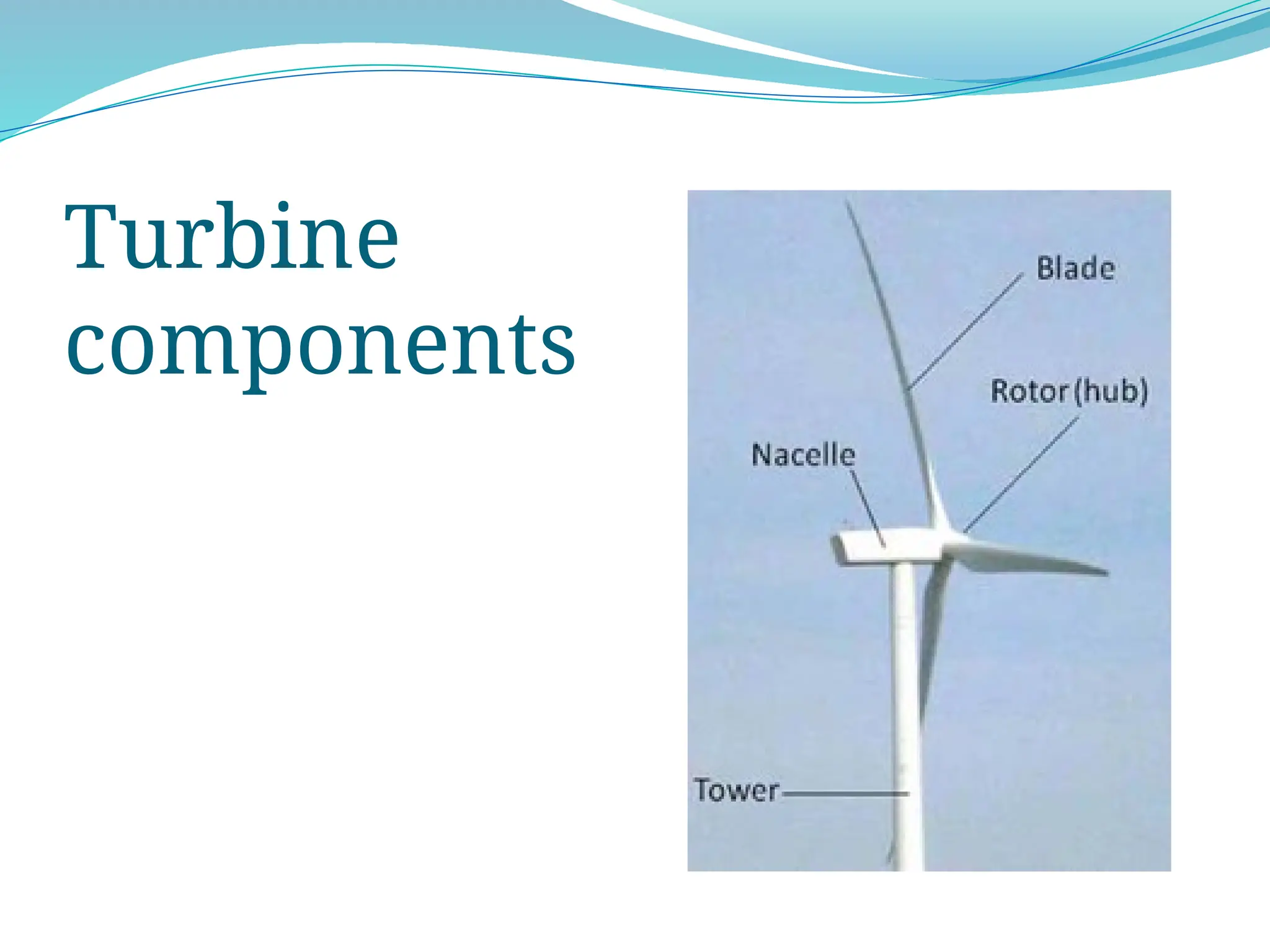 Turbine components

Blade

Rotor (hub)

Nacelle

Tower